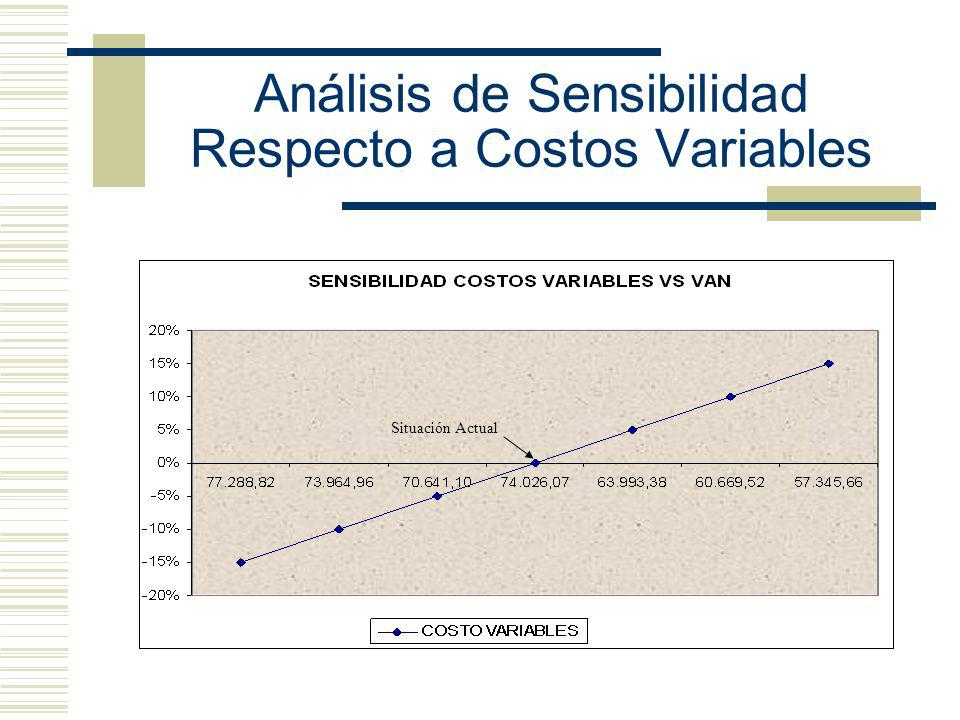 Análisis de Sensibilidad Respecto a Costos Variables

SENSIBILIDAD COSTOS VARIABLES VS VAN

20%
15%
10%
5%
0%
-5%
-10%
-15%
-20%

Situación Actual

77.288,82
73.964,96
70.641,10
74.026,07
63.993,38
60.669,52
57.345,66

COSTO VARIABLES